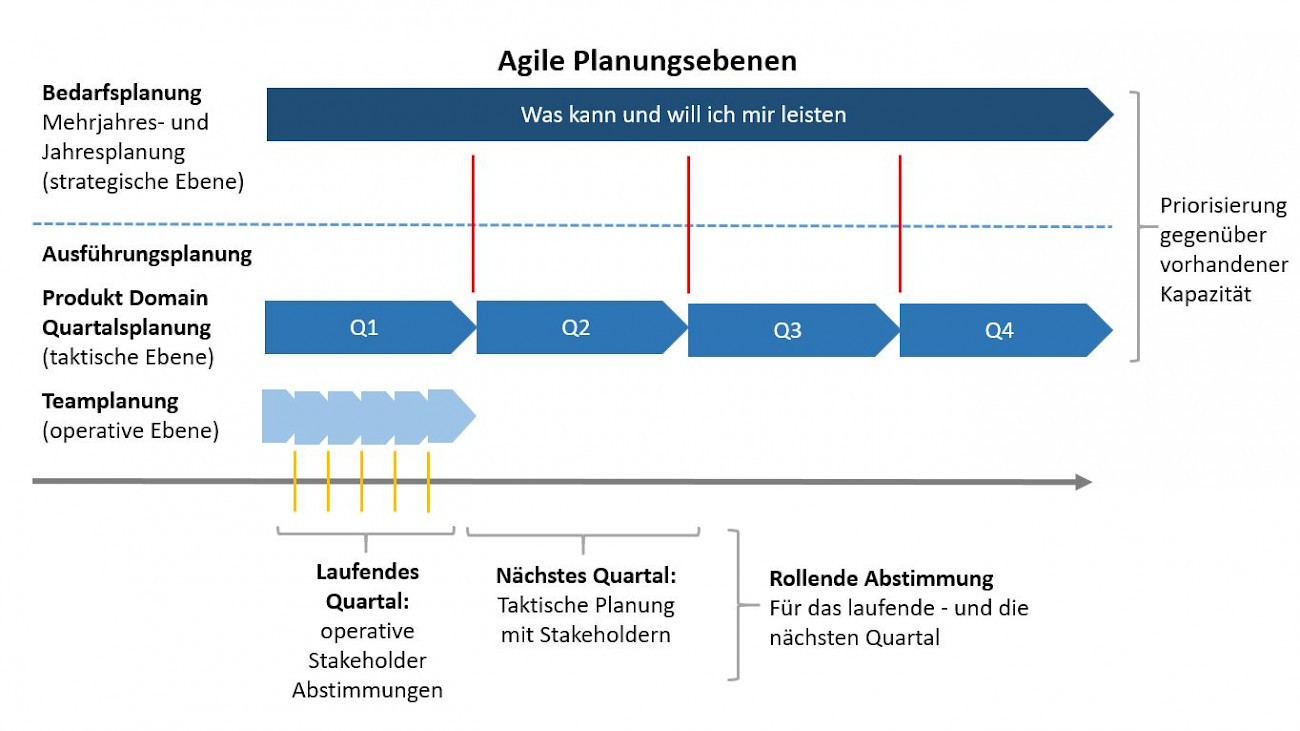 Agile Planungsebenen

Bedarfsplanung
Mehrjahres- und Jahresplanung (strategische Ebene)

Was kann und will ich mir leisten

Priorisierung gegenüber vorhandener Kapazität

Ausführungsplanung

Produkt Domain Quartalsplanung (taktische Ebene)

Q1

Q2

Q3

Q4

Teamplanung (operative Ebene)

Laufendes Quartal: operative Stakeholder Abstimmungen

Nächstes Quartal: Taktische Planung mit Stakeholdern

Rollende Abstimmung
Für das laufende - und die nächsten Quartal